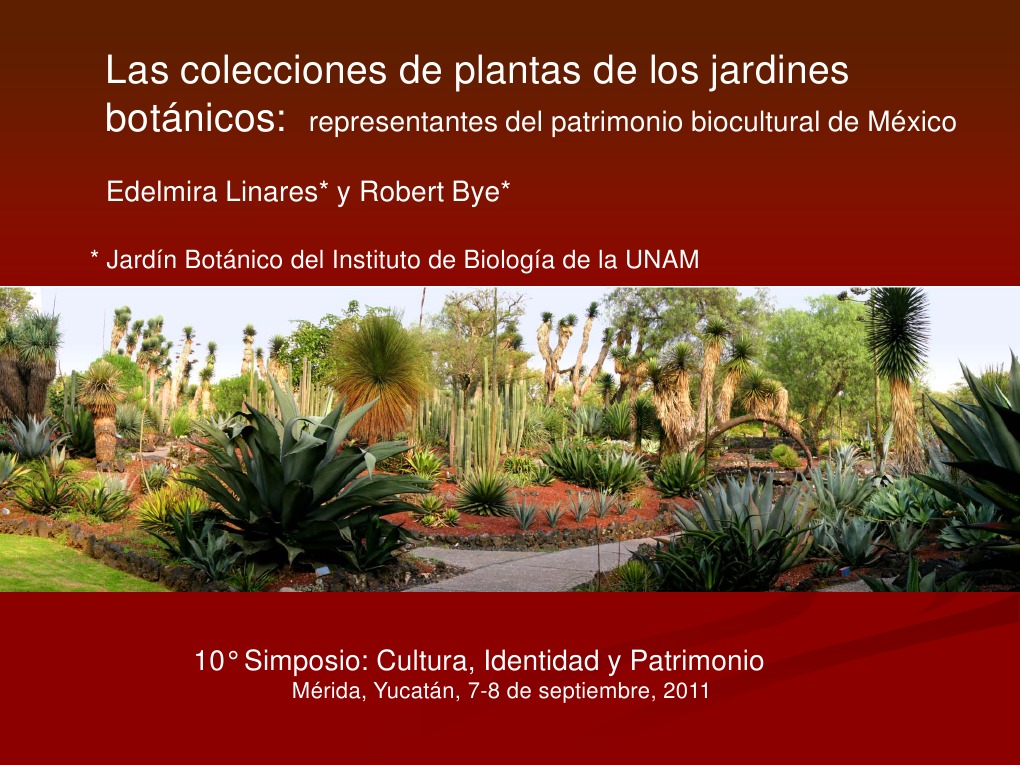 Las colecciones de plantas de los jardines botánicos: representantes del patrimonio biocultural de México

Edelmira Linares* y Robert Bye*

* Jardín Botánico del Instituto de Biología de la UNAM

10° Simposio: Cultura, Identidad y Patrimonio
Mérida, Yucatán, 7-8 de septiembre, 2011